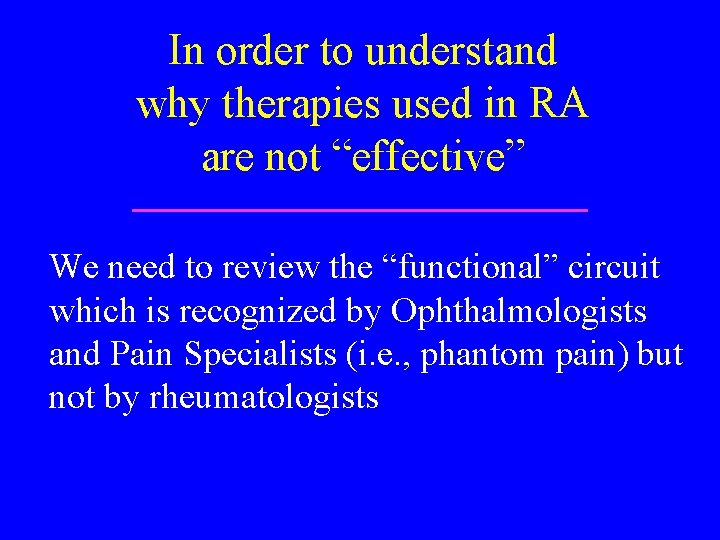 In order to understand why therapies used in RA are not “effective”

We need to review the “functional” circuit which is recognized by Ophthalmologists and Pain Specialists (i.e., phantom pain) but not by rheumatologists